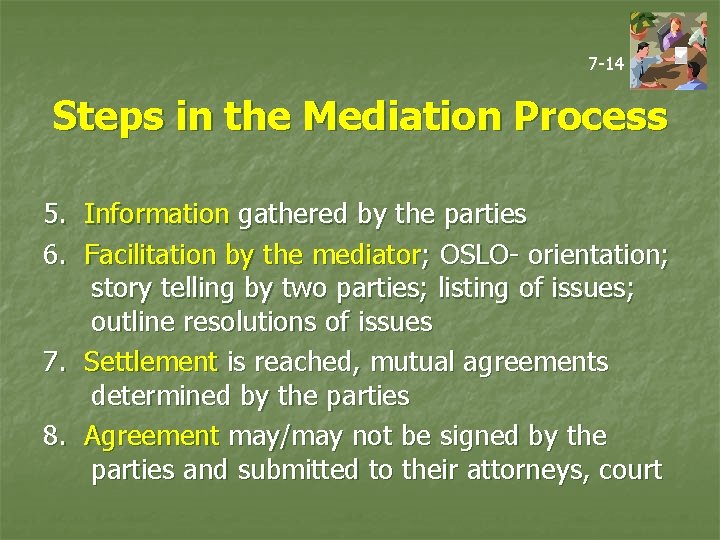 7-14

Steps in the Mediation Process

5. Information gathered by the parties

6. Facilitation by the mediator; OSLO- orientation; story telling by two parties; listing of issues; outline resolutions of issues

7. Settlement is reached, mutual agreements determined by the parties

8. Agreement may/may not be signed by the parties and submitted to their attorneys, court